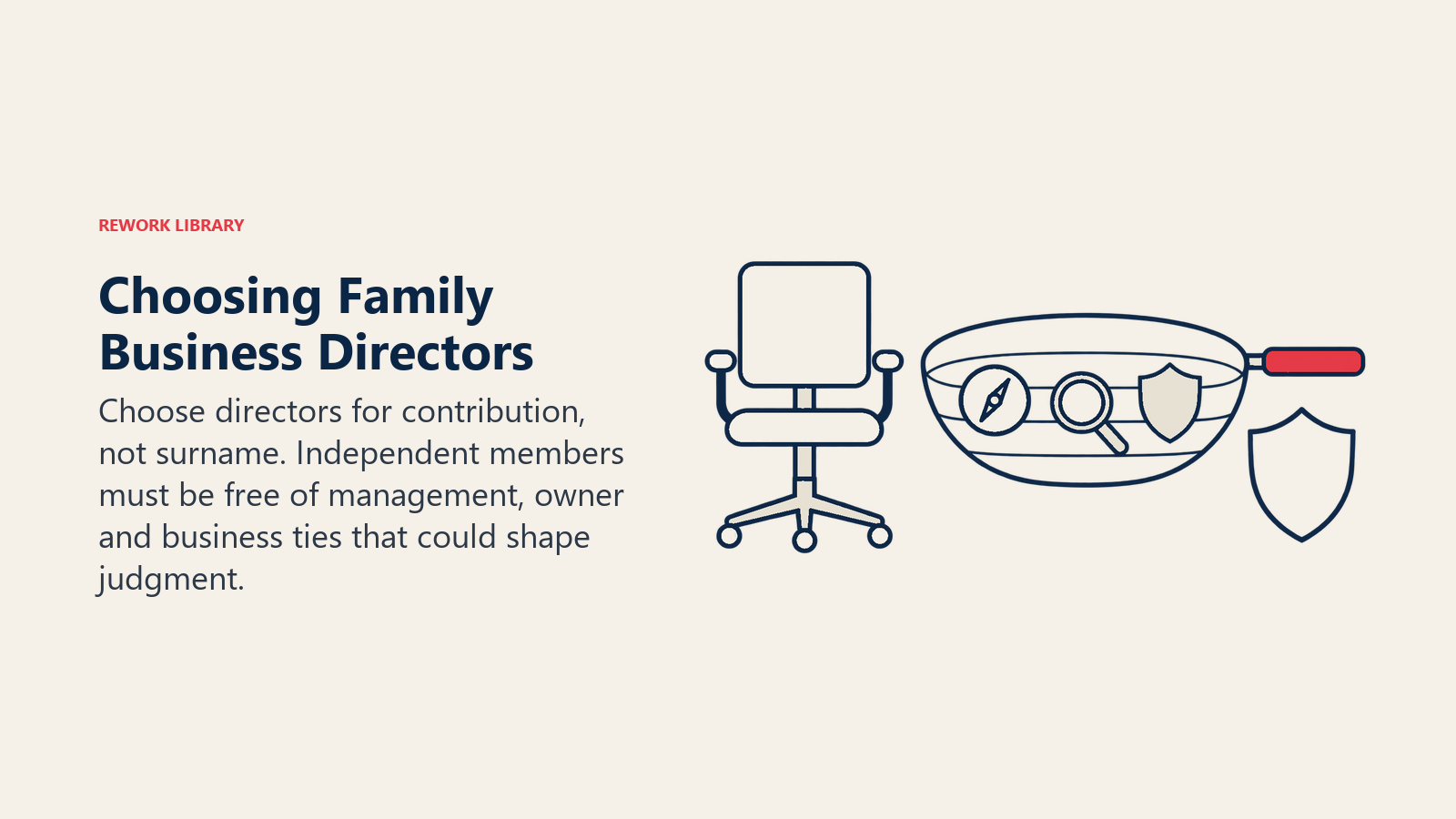 REWORK LIBRARY

Choosing Family Business Directors

Choose directors for contribution, not surname. Independent members must be free of management, owner and business ties that could shape judgment.